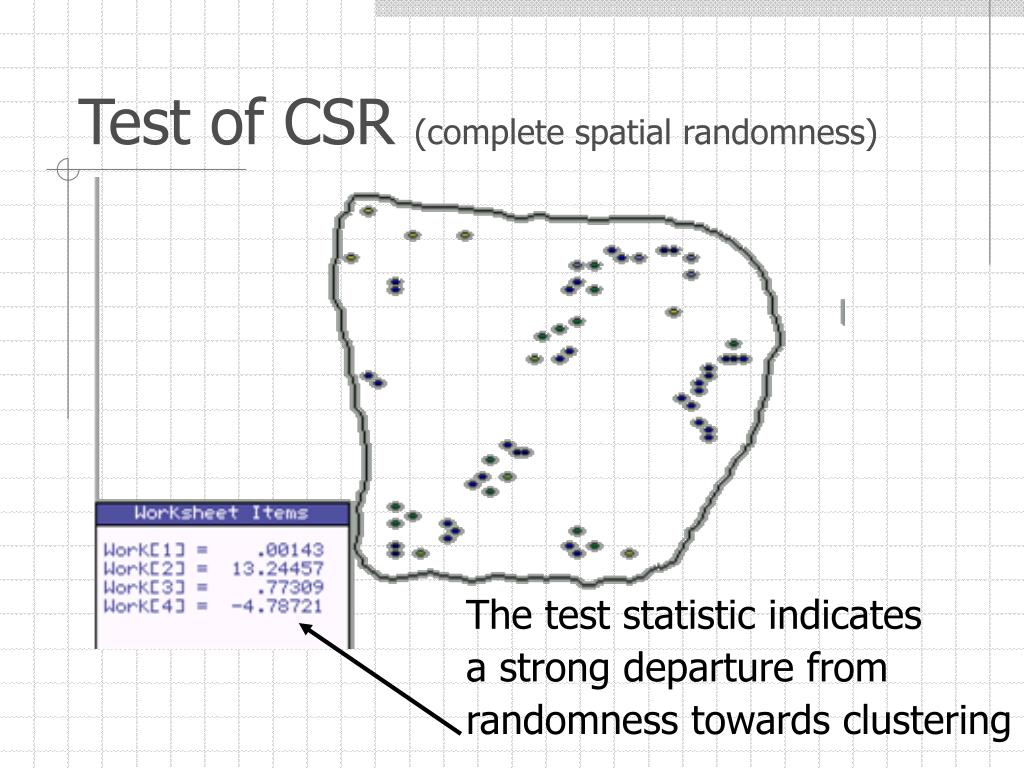 Test of CSR (complete spatial randomness)

Worksheet Items

Work[1] = .00143
Work[2] = 13.24457
Work[3] = .77309
Work[4] = -4.78721

The test statistic indicates a strong departure from randomness towards clustering